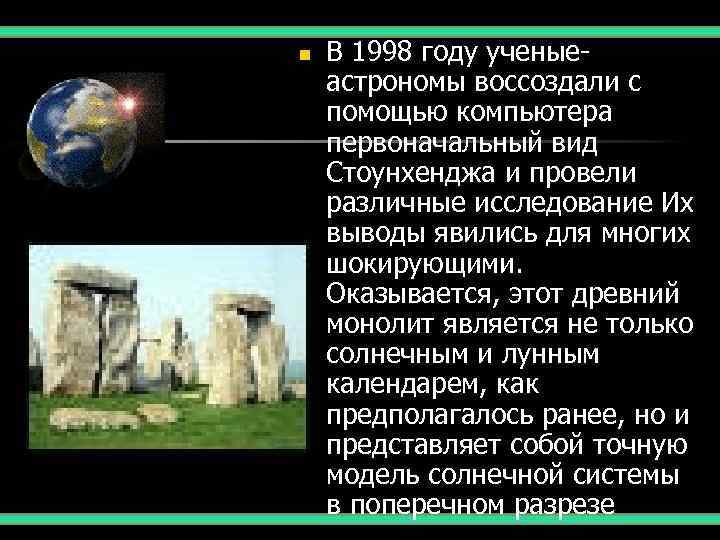 В 1998 году ученые-астрономы воссоздали с помощью компьютера первоначальный вид Стоунхенджа и провели различные исследование Их выводы явились для многих шокирующими. Оказывается, этот древний монолит является не только солнечным и лунным календарем, как предполагалось ранее, но и представляет собой точную модель солнечной системы в поперечном разрезе